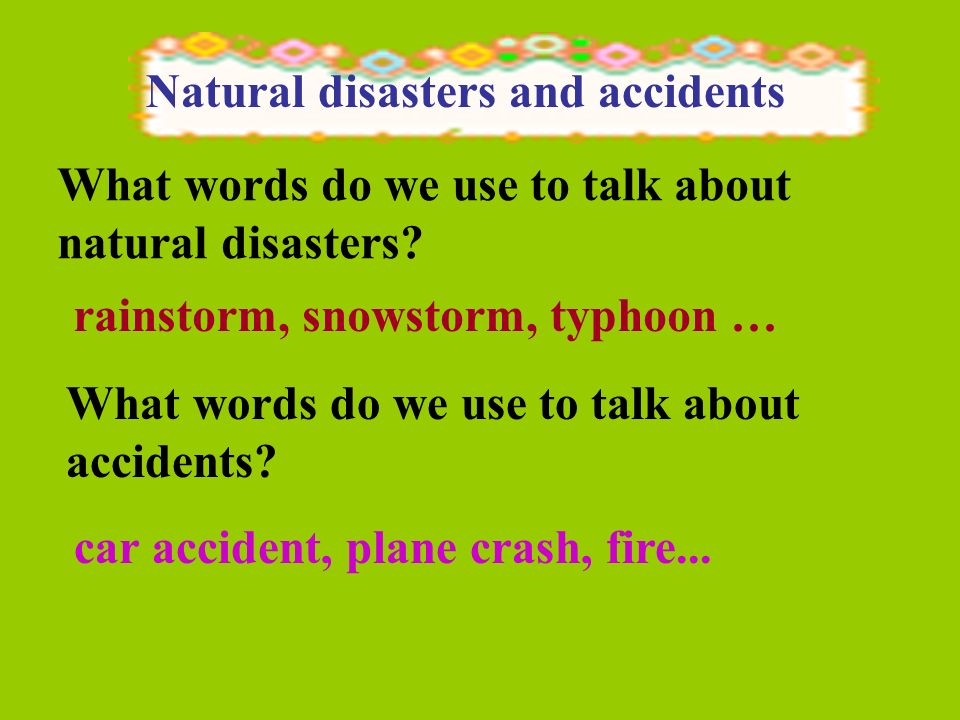 Natural disasters and accidents

What words do we use to talk about natural disasters?

rainstorm, snowstorm, typhoon …

What words do we use to talk about accidents?

car accident, plane crash, fire...